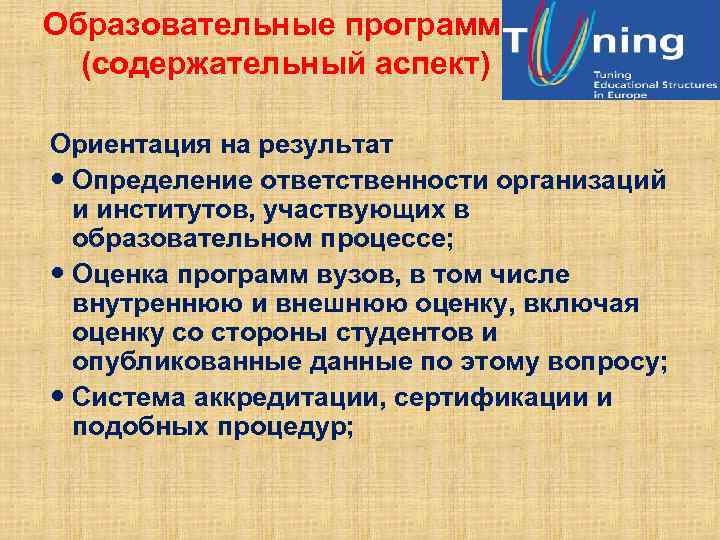 Образовательные программ (содержательный аспект)

Tuning
Tuning Educational Structures in Europe

Ориентация на результат
• Определение ответственности организаций и институтов, участвующих в образовательном процессе;
• Оценка программ вузов, в том числе внутреннюю и внешнюю оценку, включая оценку со стороны студентов и опубликованные данные по этому вопросу;
• Система аккредитации, сертификации и подобных процедур;